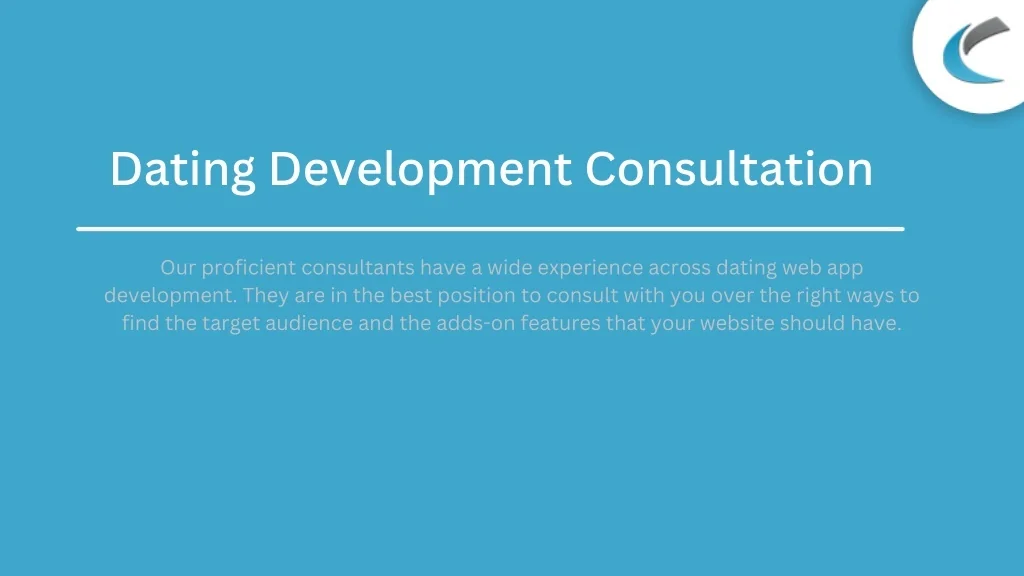 Dating Development Consultation

Our proficient consultants have a wide experience across dating web app development. They are in the best position to consult with you over the right ways to find the target audience and the adds-on features that your website should have.